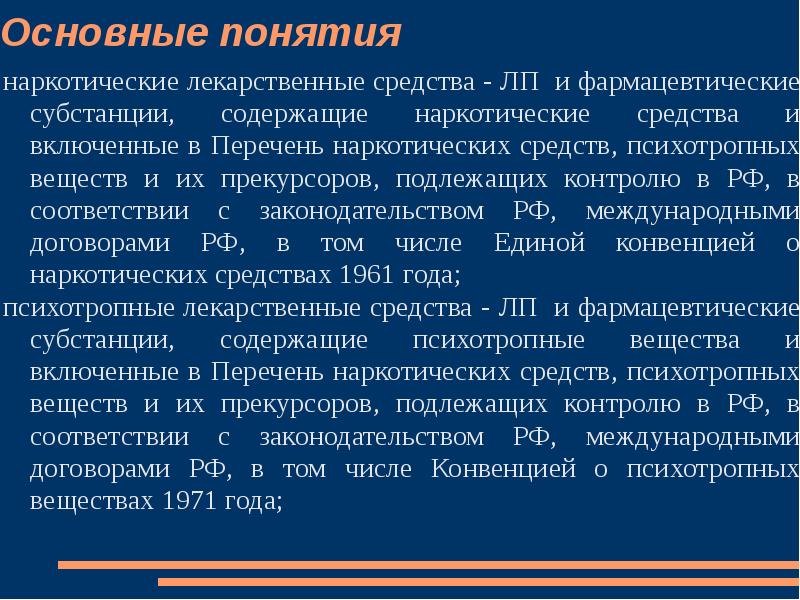 Основные понятия

наркотические лекарственные средства - ЛП и фармацевтические субстанции, содержащие наркотические средства и включенные в Перечень наркотических средств, психотропных веществ и их прекурсоров, подлежащих контролю в РФ, в соответствии с законодательством РФ, международными договорами РФ, в том числе Единой конвенцией о наркотических средствах 1961 года;

психотропные лекарственные средства - ЛП и фармацевтические субстанции, содержащие психотропные вещества и включенные в Перечень наркотических средств, психотропных веществ и их прекурсоров, подлежащих контролю в РФ, в соответствии с законодательством РФ, международными договорами РФ, в том числе Конвенцией о психотропных веществах 1971 года;